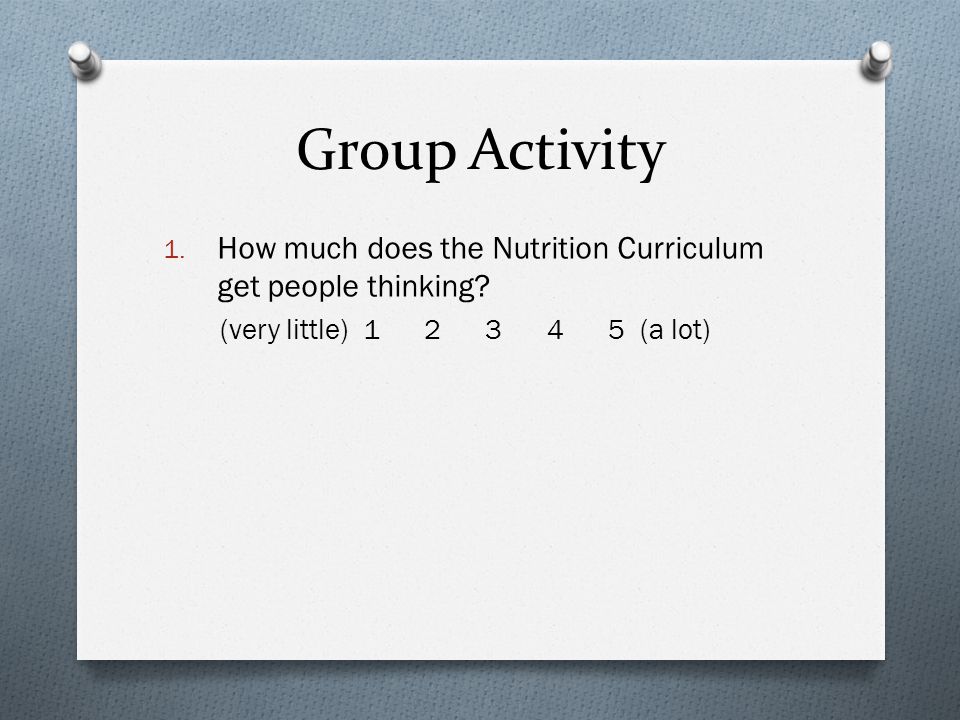 Group Activity

1. How much does the Nutrition Curriculum get people thinking?

(very little) 1 2 3 4 5 (a lot)